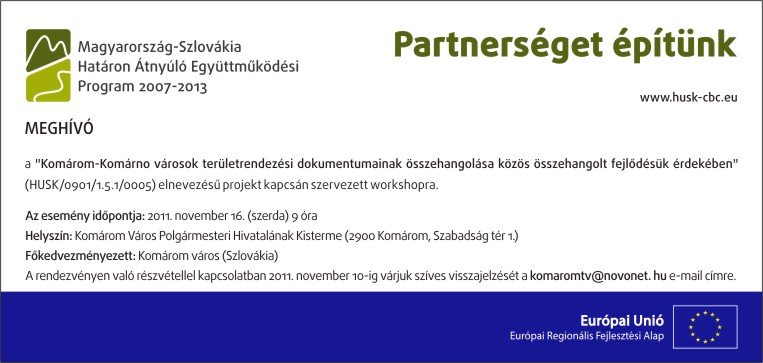 Magyarország-Szlovákia
Határon Átnyúló Együttműködési
Program 2007-2013

Partnerséget építünk

www.husk-cbc.eu

MEGHÍVÓ

a "Komárom-Komárno városok területrendezési dokumentumainak összehangolása közös összehangolt fejlődésük érdekében" (HUSK/0901/1.5.1/0005) elnevezésű projekt kapcsán szervezett workshopra.

Az esemény időpontja: 2011. november 16. (szerda) 9 óra
Helyszín: Komárom Város Polgármesteri Hivatalának Kisterme (2900 Komárom, Szabadság tér 1.)
Főkedvezményezett: Komárom város (Szlovákia)
A rendezvényen való részvétellel kapcsolatban 2011. november 10-ig várjuk szíves visszajelzését a komaromtv@novonet. hu e-mail címre.

Európai Unió
Európai Regionális Fejlesztési Alap